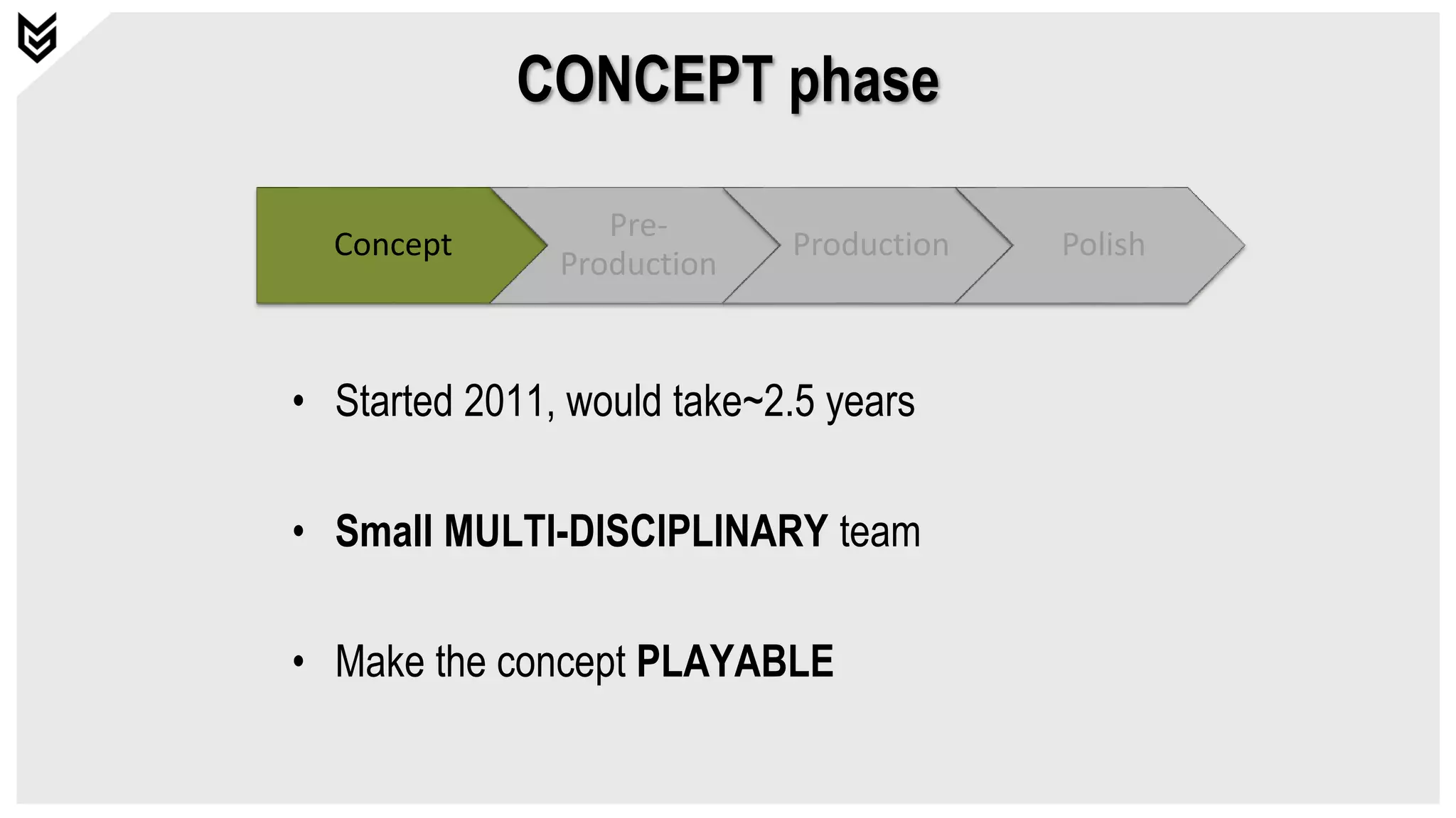 CONCEPT phase

Concept

Pre-Production

Production

Polish

• Started 2011, would take~2.5 years

• Small MULTI-DISCIPLINARY team

• Make the concept PLAYABLE